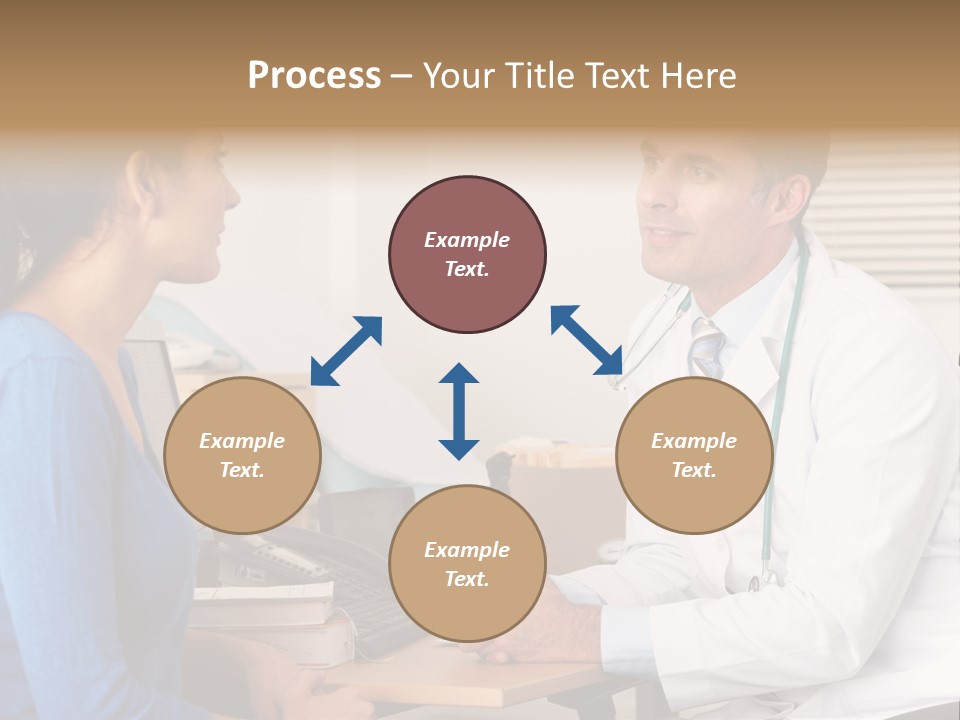 Process – Your Title Text Here

Example Text.

Example Text.

Example Text.

Example Text.